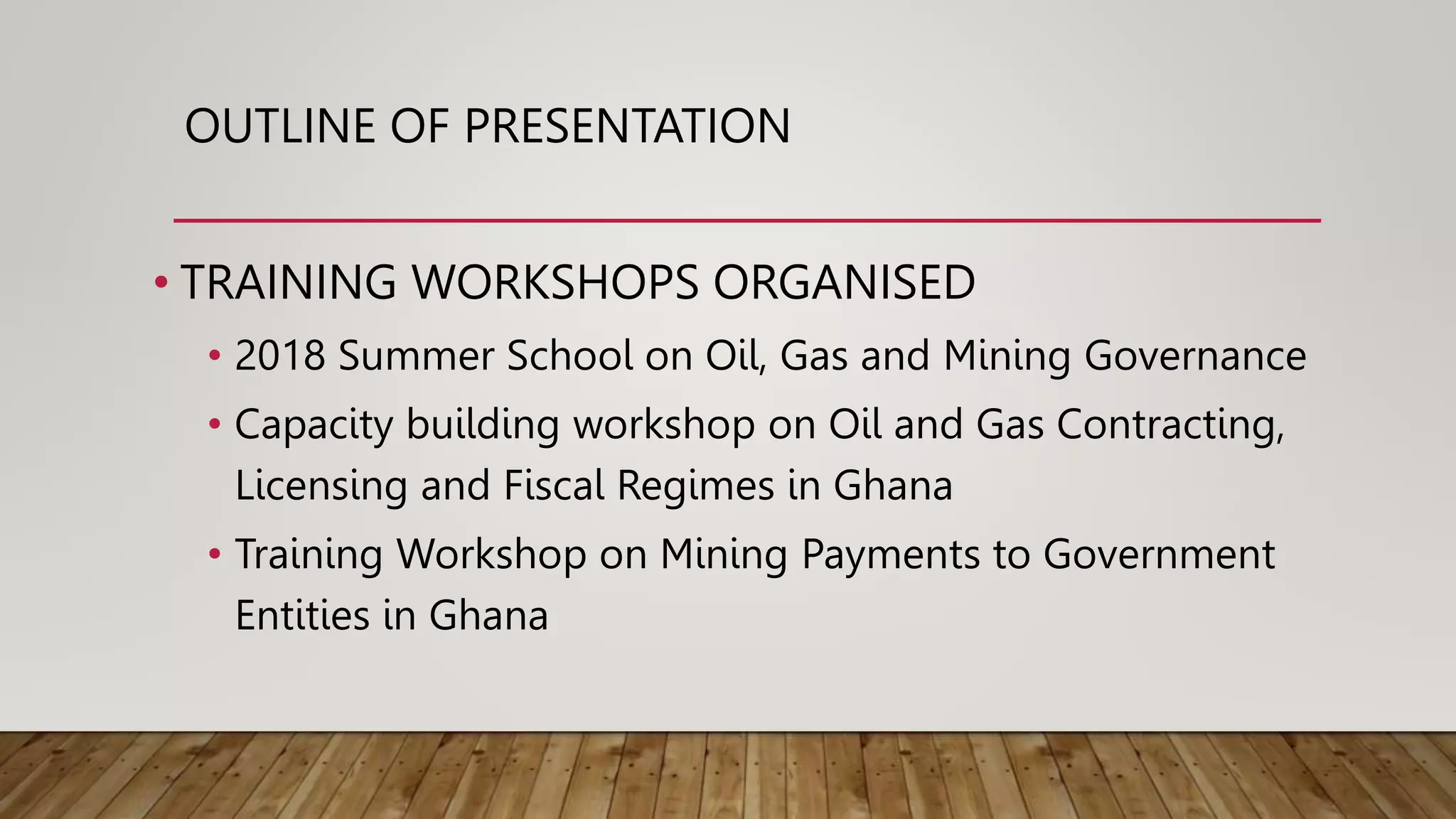 OUTLINE OF PRESENTATION

• TRAINING WORKSHOPS ORGANISED

• 2018 Summer School on Oil, Gas and Mining Governance

• Capacity building workshop on Oil and Gas Contracting, Licensing and Fiscal Regimes in Ghana

• Training Workshop on Mining Payments to Government Entities in Ghana